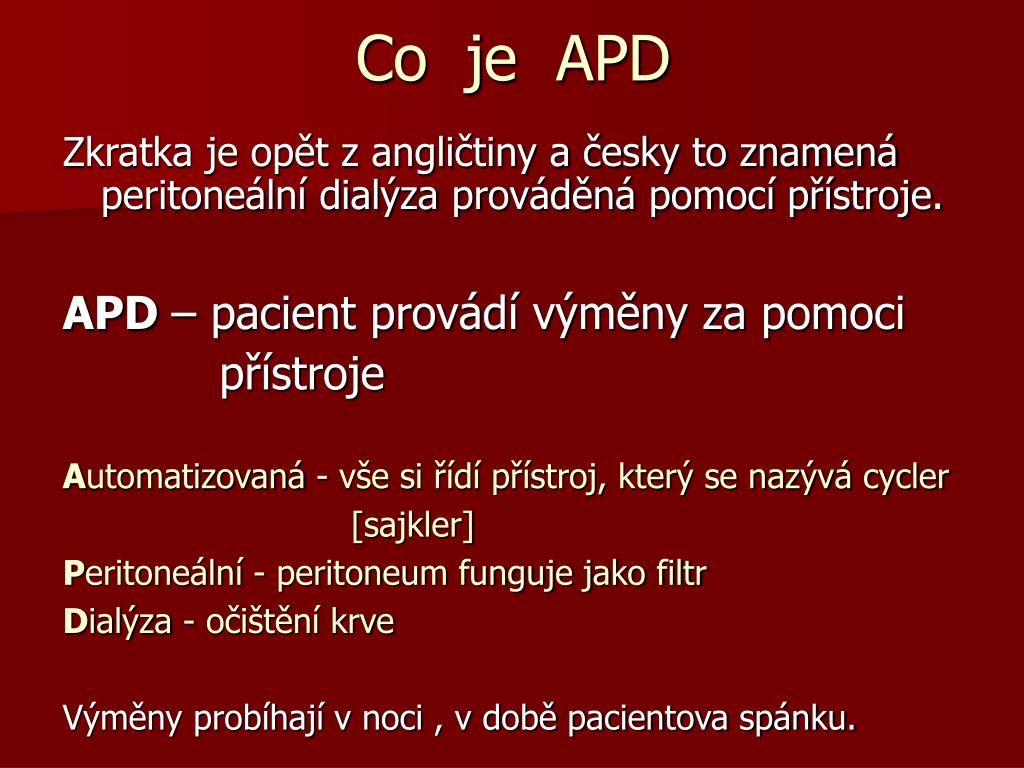 Co je APD

Zkratka je opět z angličtiny a česky to znamená peritoneální dialýza prováděná pomocí přístroje.

APD – pacient provádí výměny za pomoci přístroje

Automatizovaná - vše si řídí přístroj, který se nazývá cycler [sajkler]
Peritoneální - peritoneum funguje jako filtr
Dialýza - očištění krve

Výměny probíhají v noci , v době pacientova spánku.